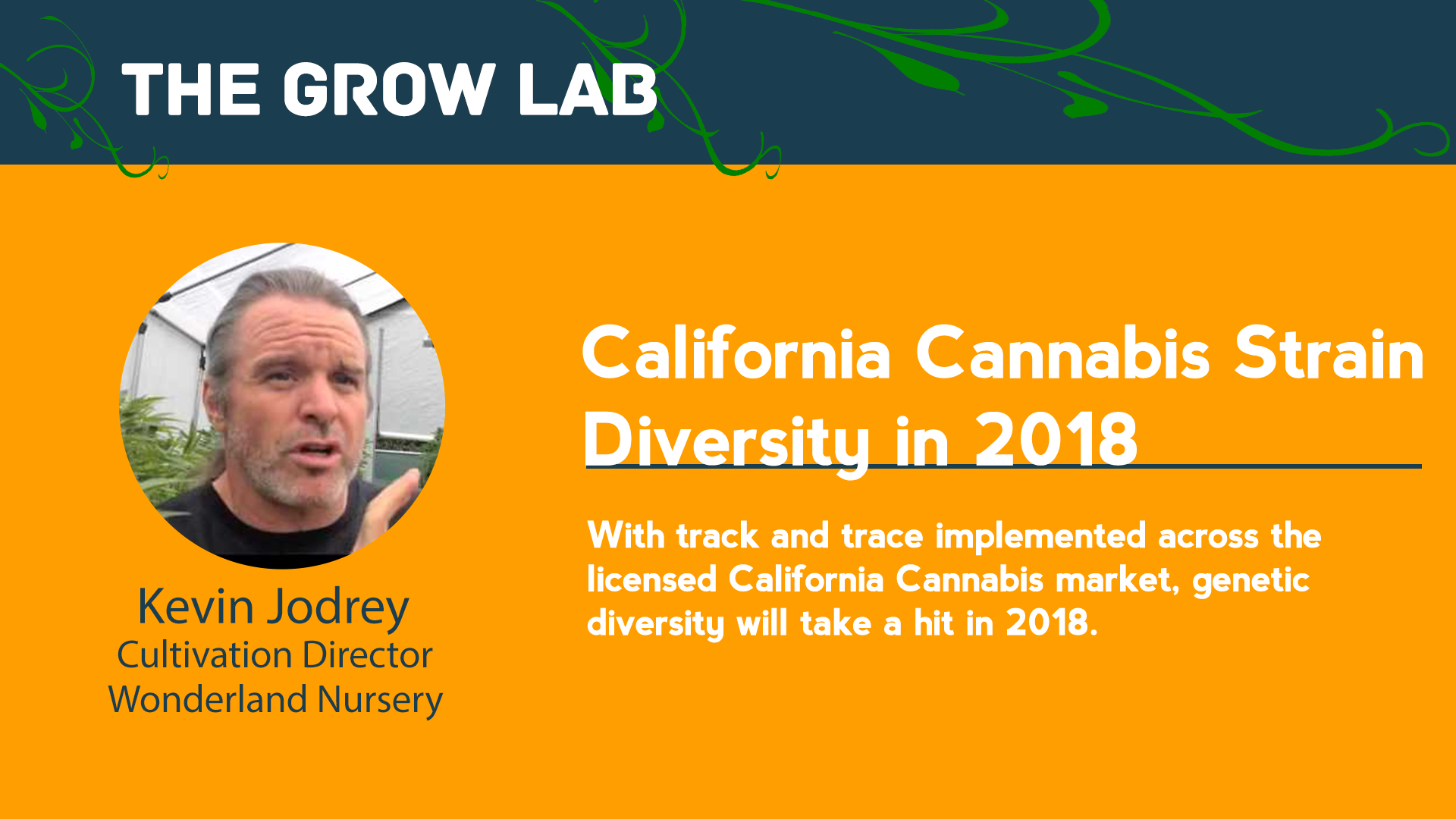 THE GROW LAB

Kevin Jodrey
Cultivation Director
Wonderland Nursery

California Cannabis Strain Diversity in 2018

With track and trace implemented across the licensed California Cannabis market, genetic diversity will take a hit in 2018.